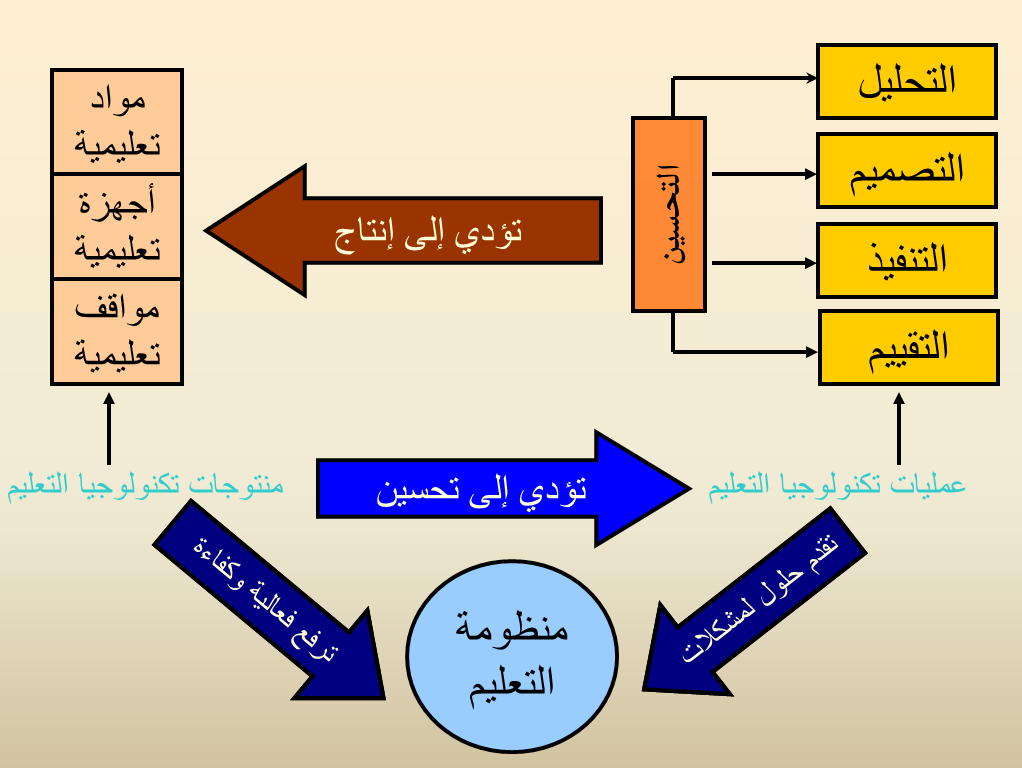 التحليل
التصميم
التنفيذ
التقييم
التحسين
تؤدي إلى إنتاج
مواد تعليمية
أجهزة تعليمية
مواقف تعليمية
عمليات تكنولوجيا التعليم
تؤدي إلى تحسين
منتوجات تكنولوجيا التعليم
تقدم حلول لمشكلات
ترفع فعالية وكفاءة
منظومة التعليم